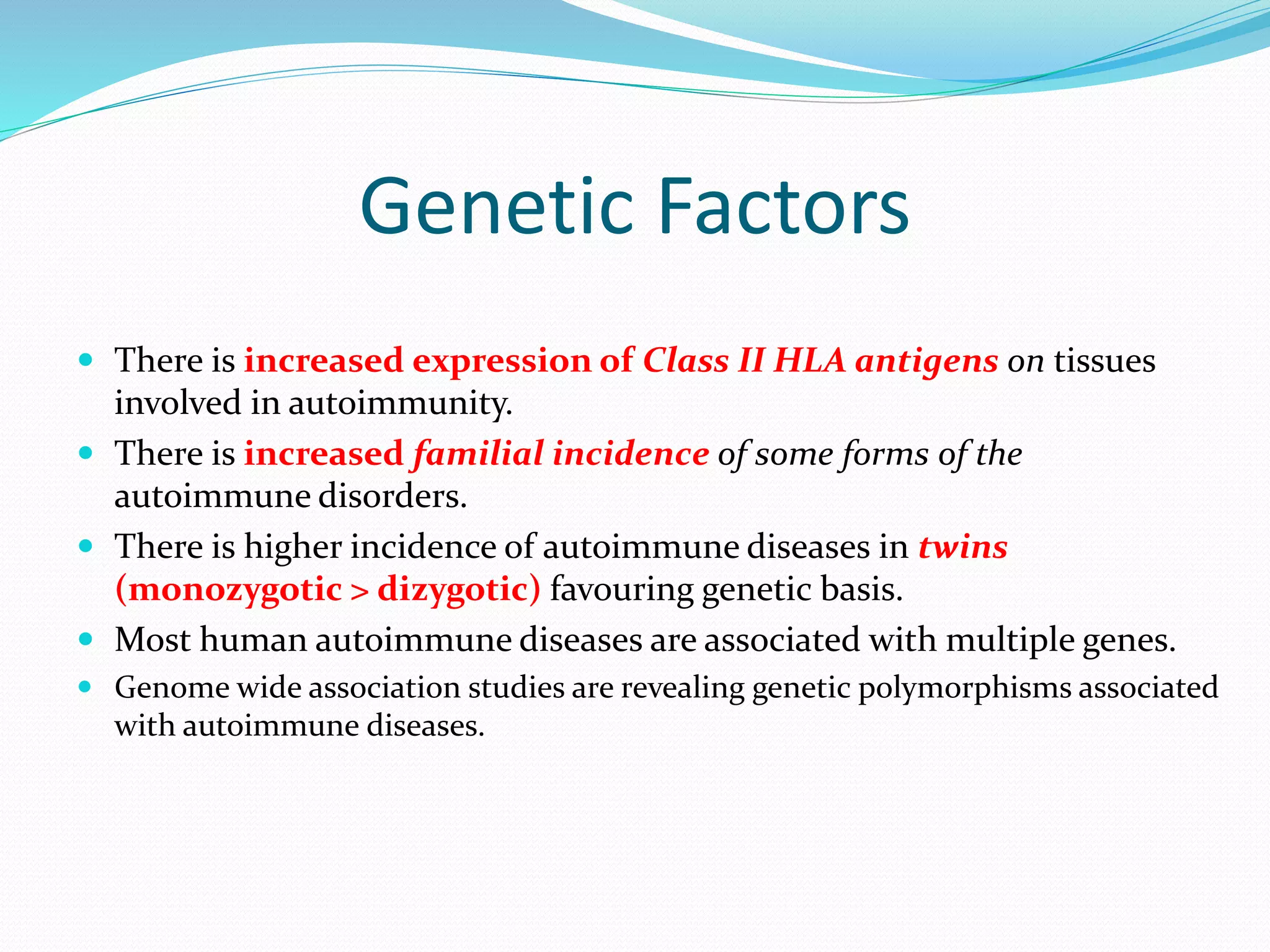 Genetic Factors

- There is increased expression of Class II HLA antigens on tissues involved in autoimmunity.
- There is increased familial incidence of some forms of the autoimmune disorders.
- There is higher incidence of autoimmune diseases in twins (monozygotic > dizygotic) favouring genetic basis.
- Most human autoimmune diseases are associated with multiple genes.
- Genome wide association studies are revealing genetic polymorphisms associated with autoimmune diseases.